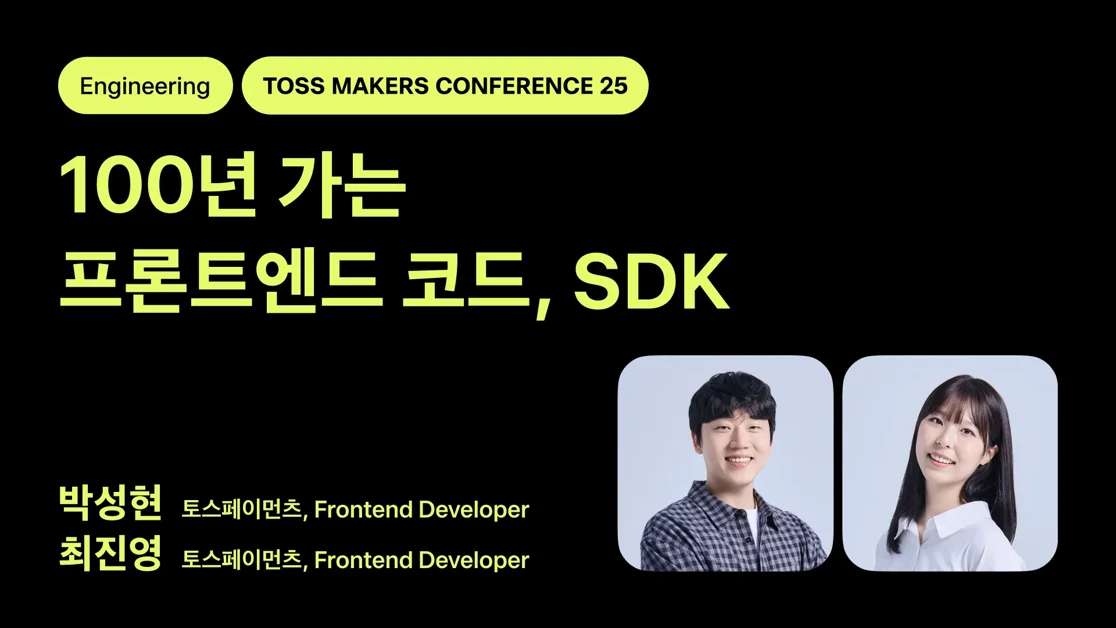 Engineering

TOSS MAKERS CONFERENCE 25

100년 가는
프론트엔드 코드, SDK

박성현 토스페이먼츠, Frontend Developer
최진영 토스페이먼츠, Frontend Developer